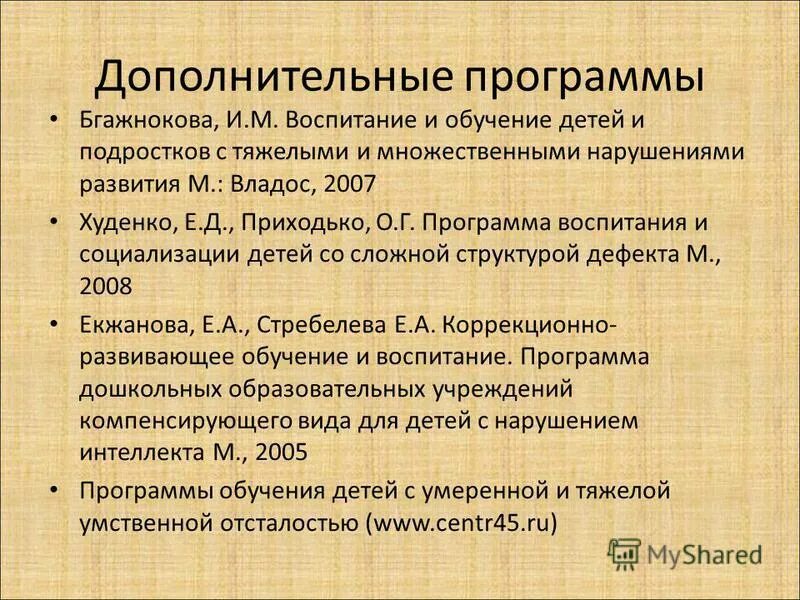 Дополнительные программы

• Бгажнокова, И.М. Воспитание и обучение детей и подростков с тяжелыми и множественными нарушениями развития М.: Владос, 2007

• Худенко, Е.Д., Приходько, О.Г. Программа воспитания и социализации детей со сложной структурой дефекта М., 2008

• Екжанова, Е.А., Стребелева Е.А. Коррекционно-развивающее обучение и воспитание. Программа дошкольных образовательных учреждений компенсирующего вида для детей с нарушением интеллекта М., 2005

• Программы обучения детей с умеренной и тяжелой умственной отсталостью (www.centr45.ru)

MyShared